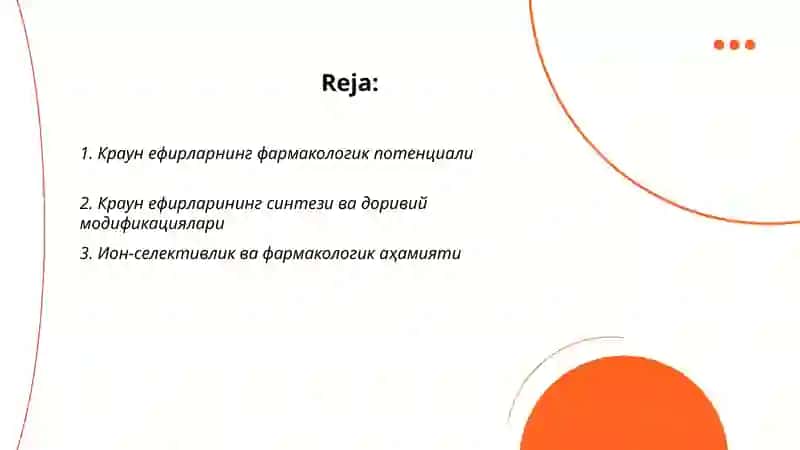 Reja:

1. Краун ефирларнинг фармакологик потенциали

2. Краун ефирларининг синтези ва доривий модификациялари

3. Ион-селективлик ва фармакологик аҳамияти